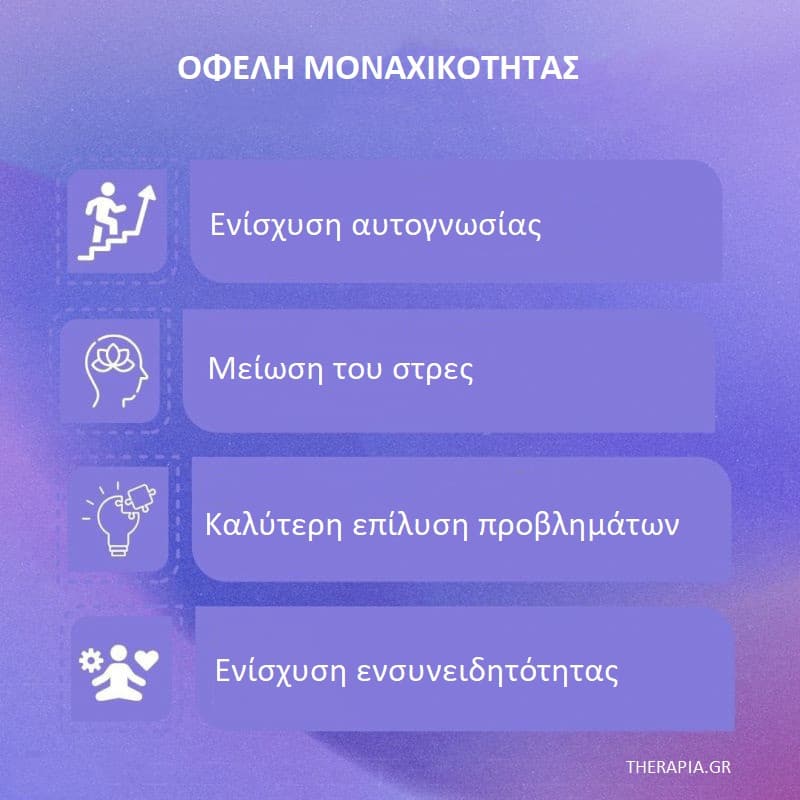 ΟΦΕΛΗ ΜΟΝΑΧΙΚΟΤΗΤΑΣ

Ενίσχυση αυτογνωσίας

Μείωση του στρες

Καλύτερη επίλυση προβλημάτων

Ενίσχυση ενσυνειδητότητας

THERAPIA.GR